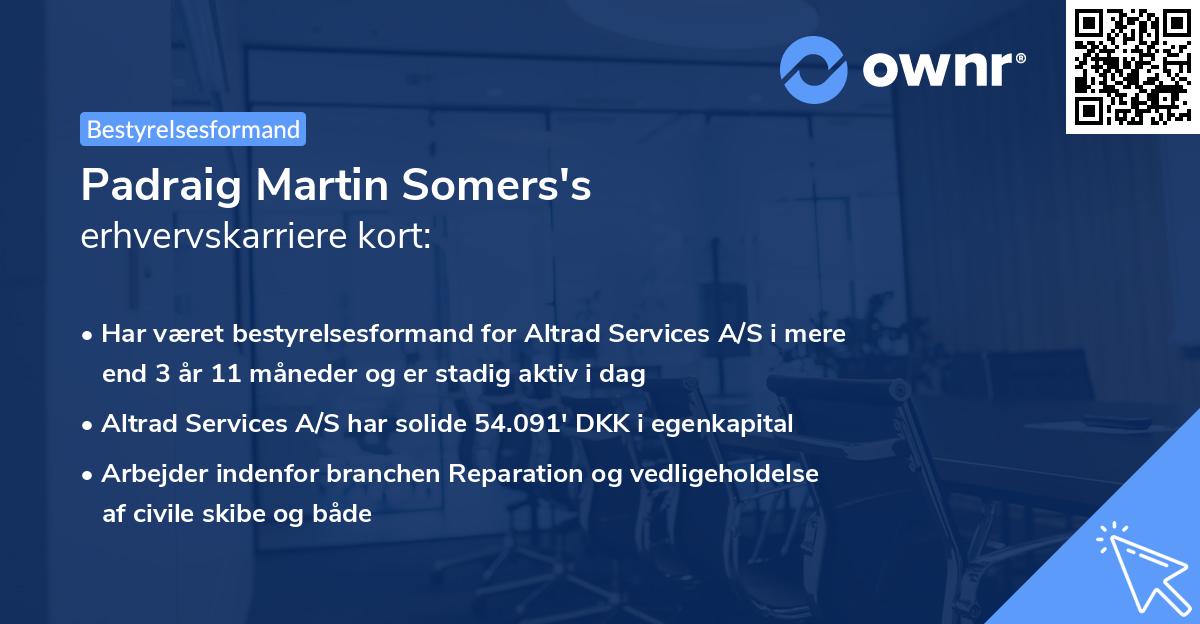 ownr®

Bestyrelsesformand

Padraig Martin Somers's
erhvervskarriere kort:

• Har været bestyrelsesformand for Altrad Services A/S i mere end 3 år 11 måneder og er stadig aktiv i dag

• Altrad Services A/S har solide 54.091' DKK i egenkapital

• Arbejder indenfor branchen Reparation og vedligeholdelse af civile skibe og både